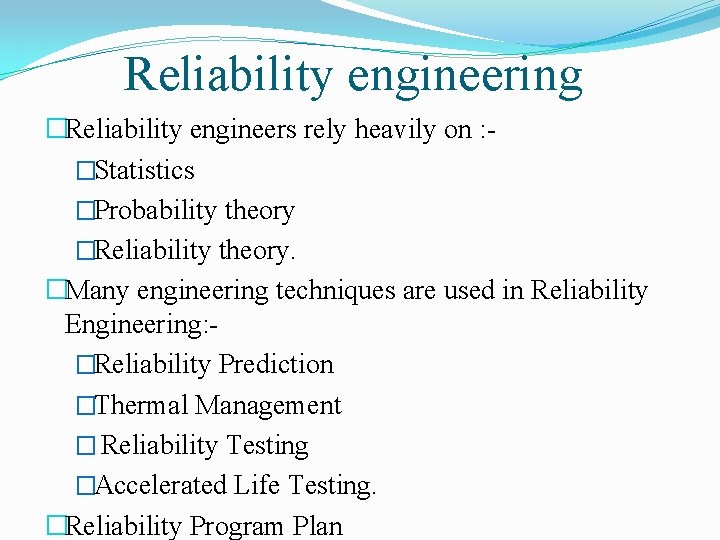 Reliability engineering

□Reliability engineers rely heavily on :-

□Statistics

□Probability theory

□Reliability theory.

□Many engineering techniques are used in Reliability Engineering:-

□Reliability Prediction

□Thermal Management

□ Reliability Testing

□Accelerated Life Testing.

□Reliability Program Plan